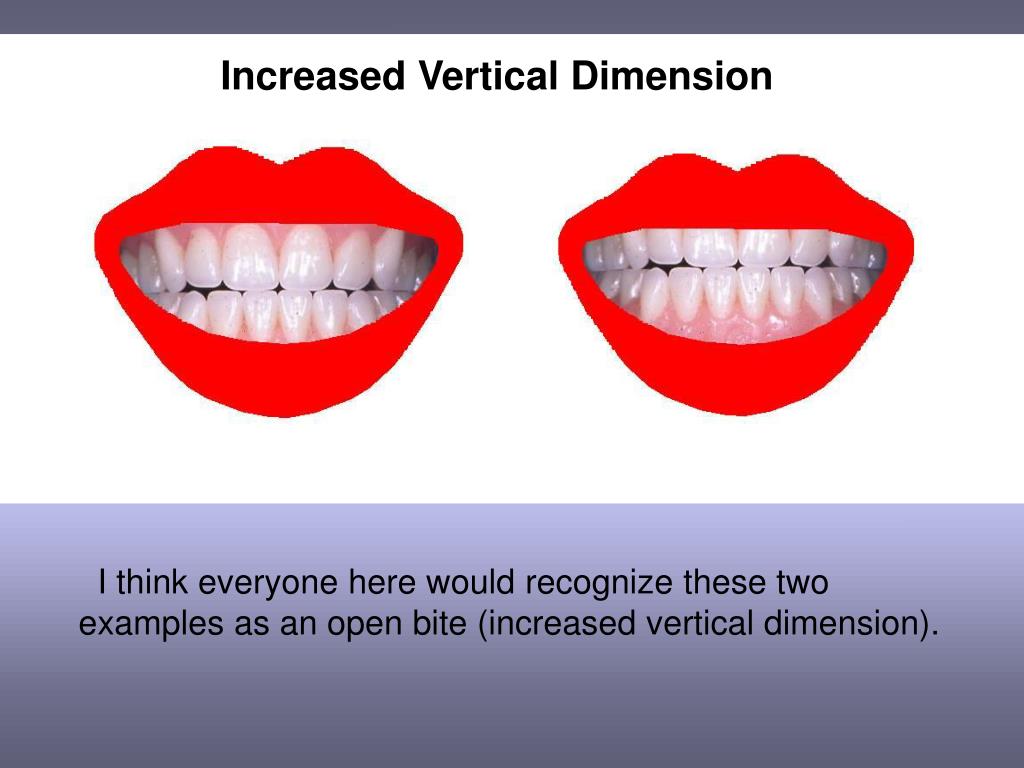 Increased Vertical Dimension

I think everyone here would recognize these two examples as an open bite (increased vertical dimension).